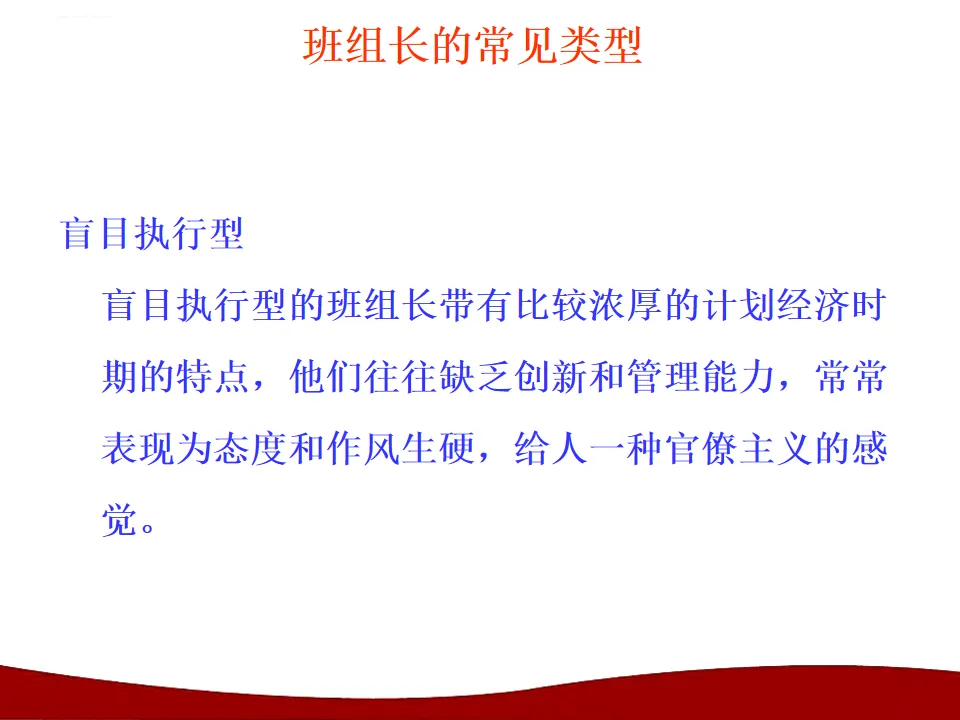 班组长的常见类型

盲目执行型

盲目执行型的班组长带有比较浓厚的计划经济时期的特点，他们往往缺乏创新和管理能力，常常表现为态度和作风生硬，给人一种官僚主义的感觉。